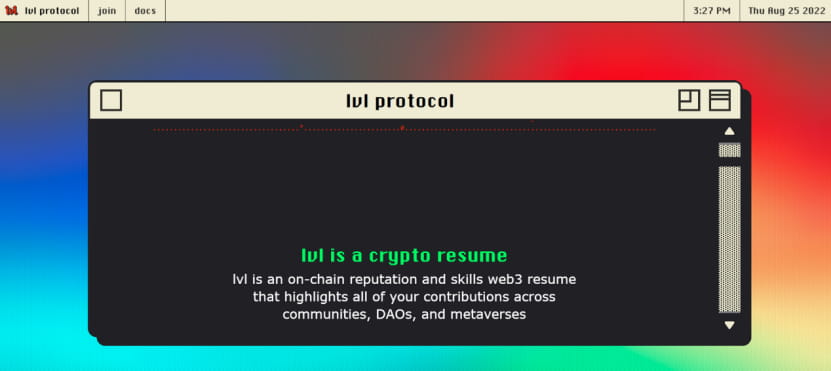 lvl protocol join docs 3:27 PM Thu Aug 25 2022

lvl protocol

lvl is a crypto resume

lvl is an on-chain reputation and skills web3 resume that highlights all of your contributions across communities, DAOs, and metaverses